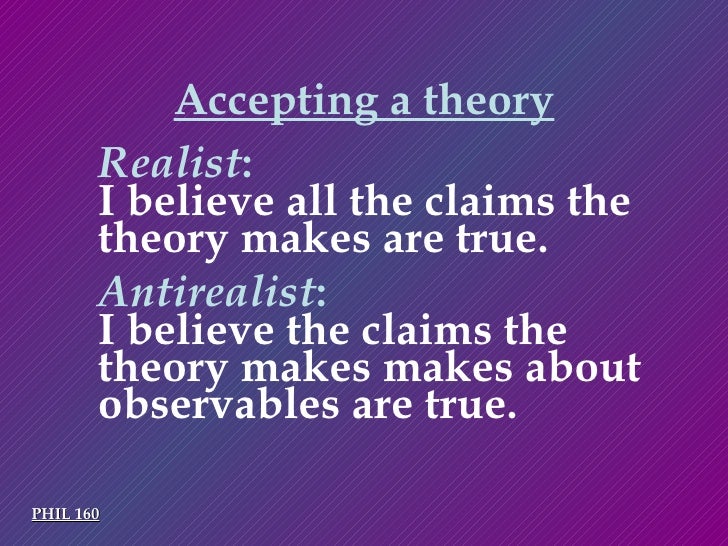 Accepting a theory

Realist:
I believe all the claims the theory makes are true.

Antirealist:
I believe the claims the theory makes makes about observables are true.

PHIL 160